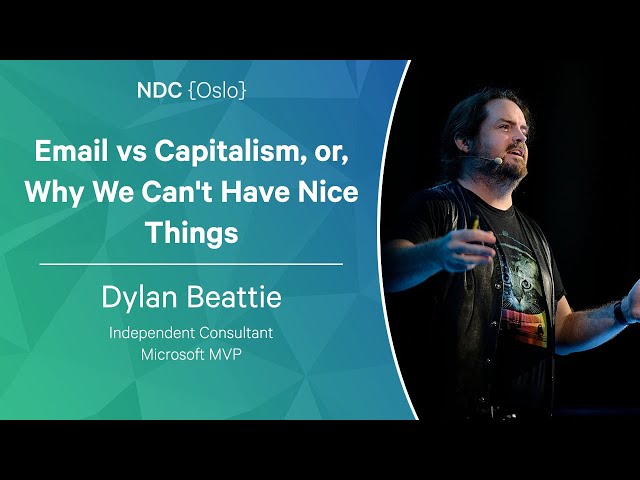 NDC {Oslo}

Email vs Capitalism, or, Why We Can't Have Nice Things

Dylan Beattie

Independent Consultant
Microsoft MVP